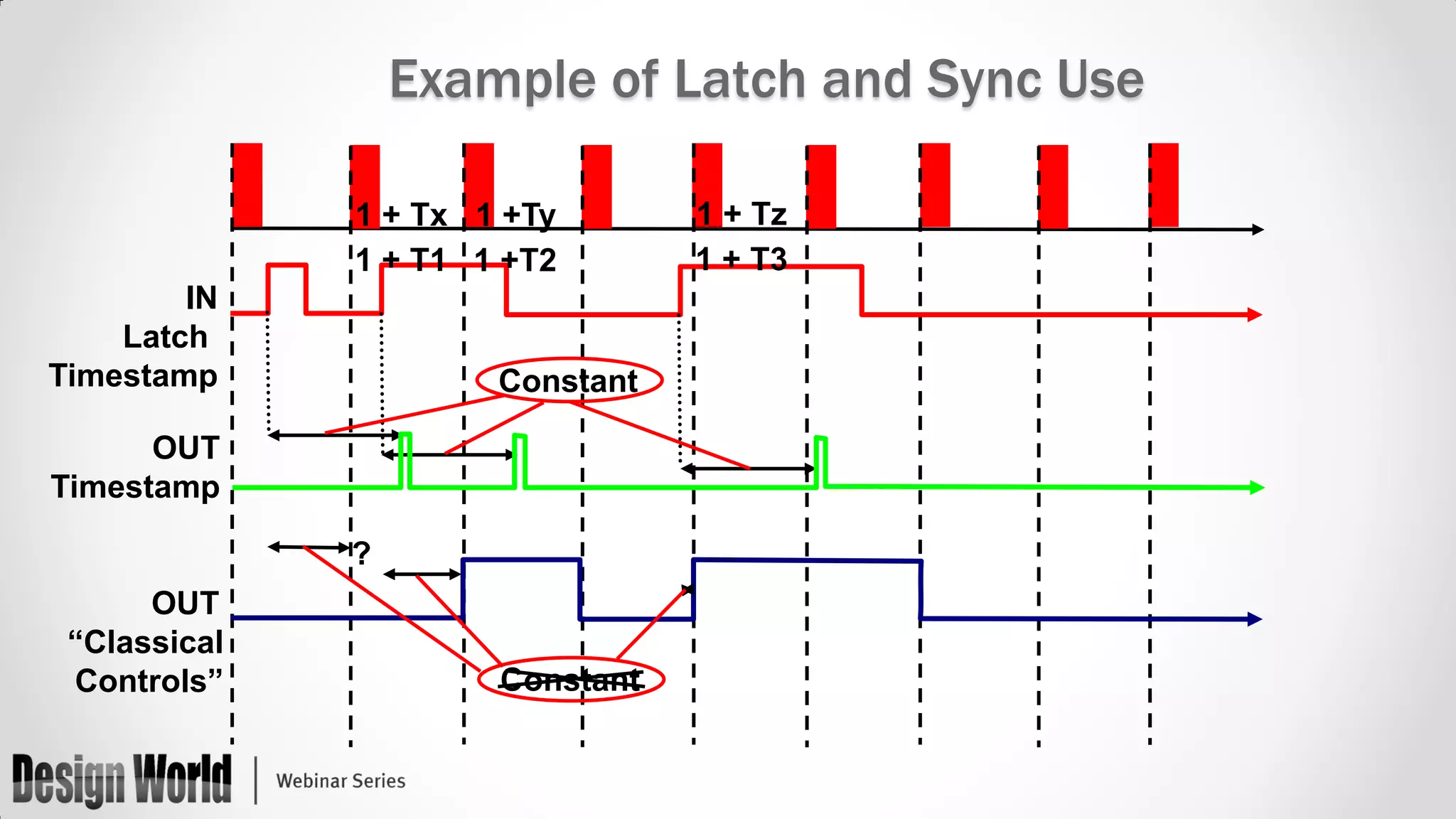 Example of Latch and Sync Use

1 + Tx
1 +Ty
1 + Tz
1 + T1
1 +T2
1 + T3

IN
Latch
Timestamp

Constant

OUT
Timestamp

?

OUT
"Classical
Controls"

Constant

Design World | Webinar Series